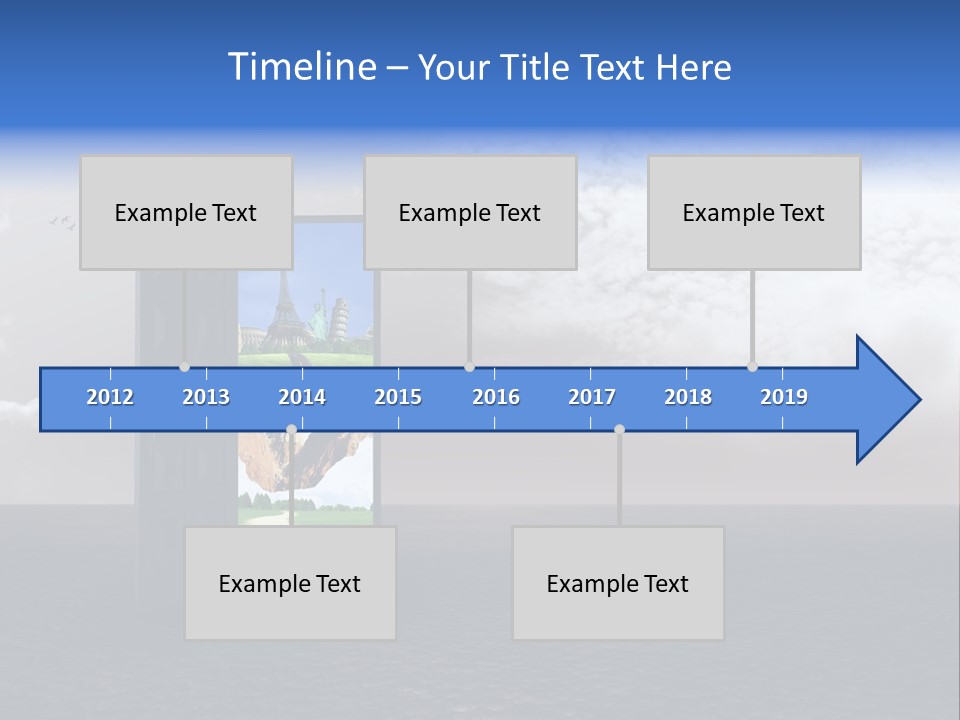 Timeline – Your Title Text Here

Example Text

Example Text

Example Text

2012 2013 2014 2015 2016 2017 2018 2019

Example Text

Example Text